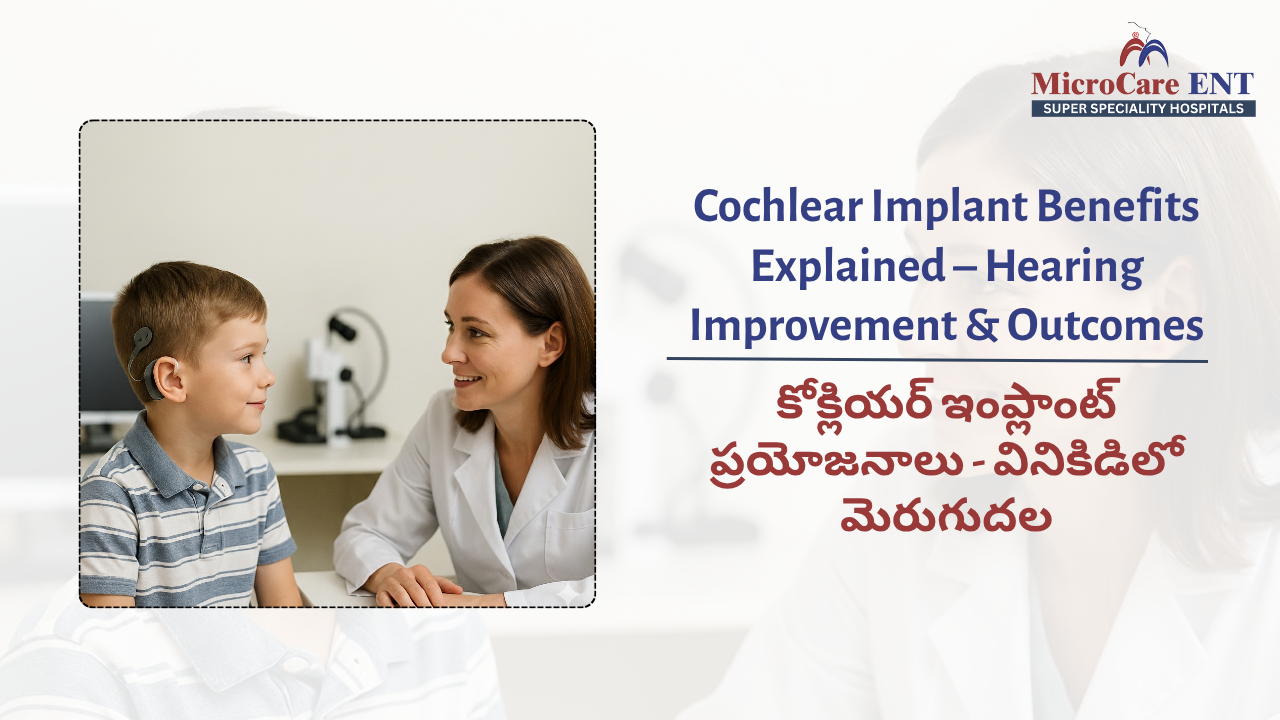 MicroCare ENT
SUPER SPECIALITY HOSPITALS

Cochlear Implant Benefits Explained – Hearing Improvement & Outcomes

కోక్లియర్ ఇంప్లాంట్ ప్రయోజనాలు - వినికిడిలో మెరుగుదల